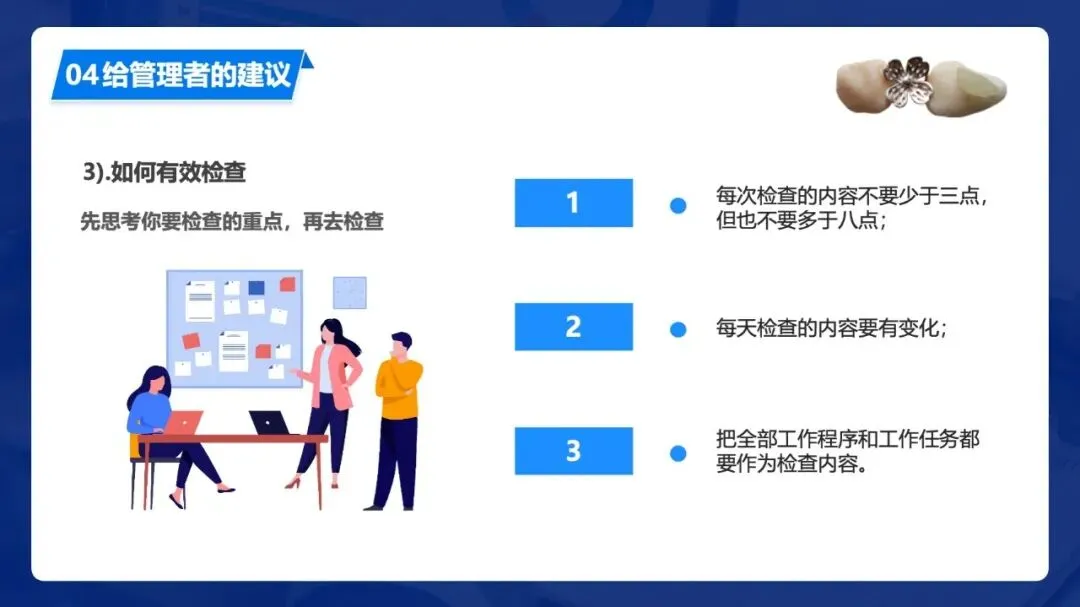 04给管理者的建议

3).如何有效检查

先思考你要检查的重点，再去检查

1

每次检查的内容不要少于三点，但也不要多于八点；

2

每天检查的内容要有变化；

3

把全部工作程序和工作任务都要作为检查内容。